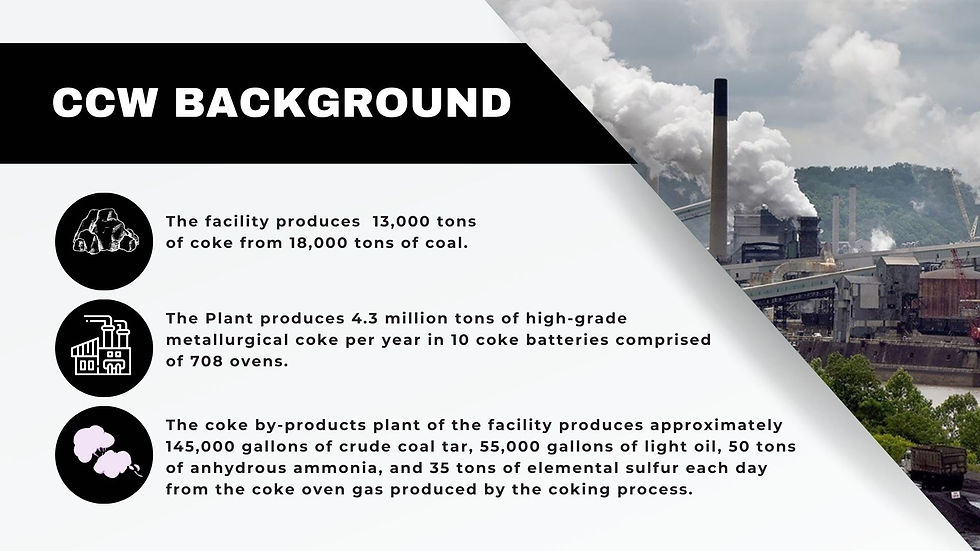 CCW BACKGROUND

The facility produces  13,000 tons of coke from 18,000 tons of coal.

The Plant produces 4.3 million tons of high-grade metallurgical coke per year in 10 coke batteries comprised of 708 ovens.

The coke by-products plant of the facility produces approximately 145,000 gallons of crude coal tar, 55,000 gallons of light oil, 50 tons of anhydrous ammonia, and 35 tons of elemental sulfur each day from the coke oven gas produced by the coking process.